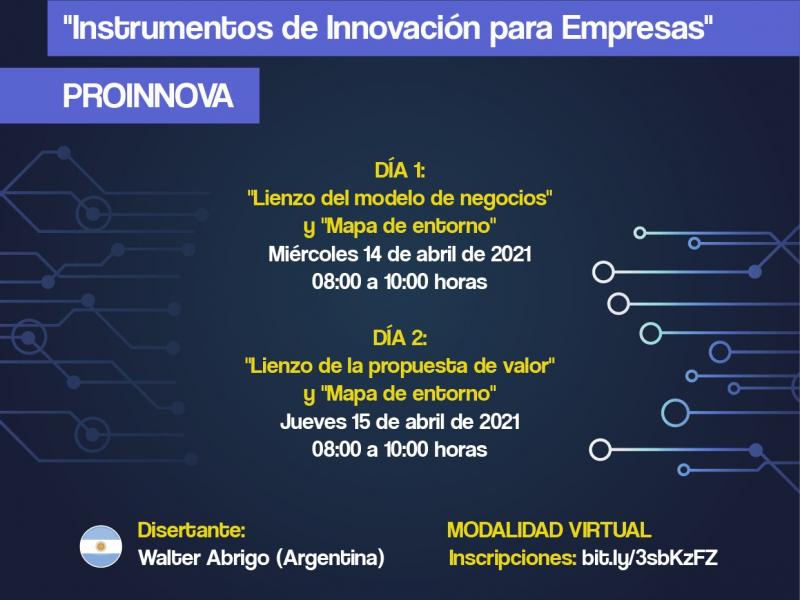 "Instrumentos de Innovación para Empresas"

PROINNOVA

DÍA 1:
"Lienzo del modelo de negocios"
y "Mapa de entorno"
Miércoles 14 de abril de 2021
08:00 a 10:00 horas

DÍA 2:
"Lienzo de la propuesta de valor"
y "Mapa de entorno"
Jueves 15 de abril de 2021
08:00 a 10:00 horas

Disertante:
Walter Abrigo (Argentina)

MODALIDAD VIRTUAL
Inscripciones: bit.ly/3sbKzFZ